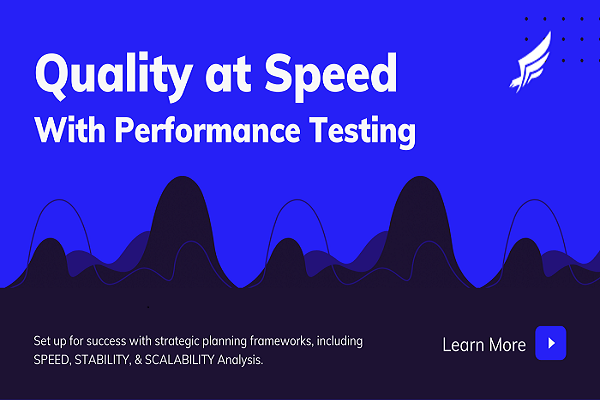 Quality at Speed
With Performance Testing

Set up for success with strategic planning frameworks, including SPEED, STABILITY, & SCALABILITY Analysis.

Learn More